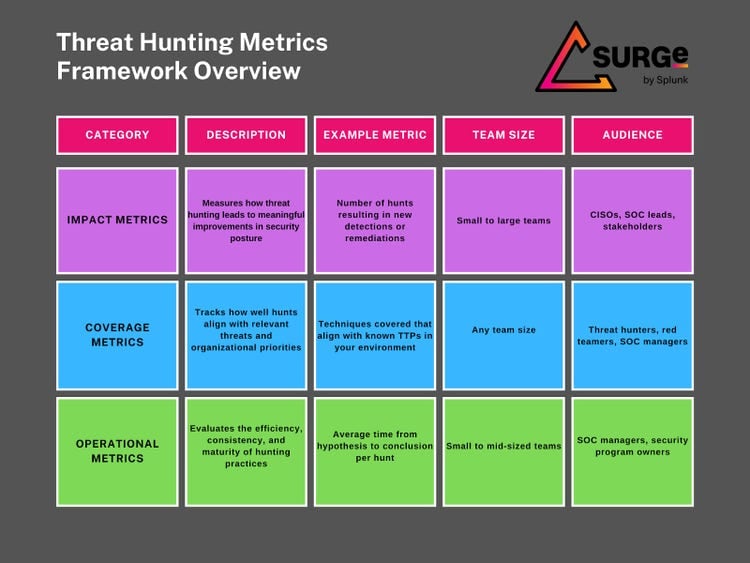 Threat Hunting Metrics Framework Overview

SURGe by Splunk

| CATEGORY | DESCRIPTION | EXAMPLE METRIC | TEAM SIZE | AUDIENCE |
|---|---|---|---|---|
| IMPACT METRICS | Measures how threat hunting leads to meaningful improvements in security posture | Number of hunts resulting in new detections or remediations | Small to large teams | CISOs, SOC leads, stakeholders |
| COVERAGE METRICS | Tracks how well hunts align with relevant threats and organizational priorities | Techniques covered that align with known TTPs in your environment | Any team size | Threat hunters, red teamers, SOC managers |
| OPERATIONAL METRICS | Evaluates the efficiency, consistency, and maturity of hunting practices | Average time from hypothesis to conclusion per hunt | Small to mid-sized teams | SOC managers, security program owners |